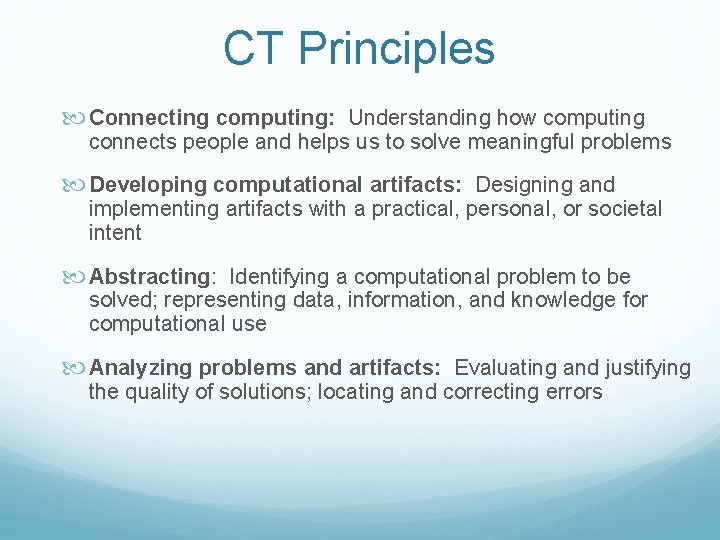 CT Principles

Connecting computing: Understanding how computing connects people and helps us to solve meaningful problems

Developing computational artifacts: Designing and implementing artifacts with a practical, personal, or societal intent

Abstracting: Identifying a computational problem to be solved; representing data, information, and knowledge for computational use

Analyzing problems and artifacts: Evaluating and justifying the quality of solutions; locating and correcting errors